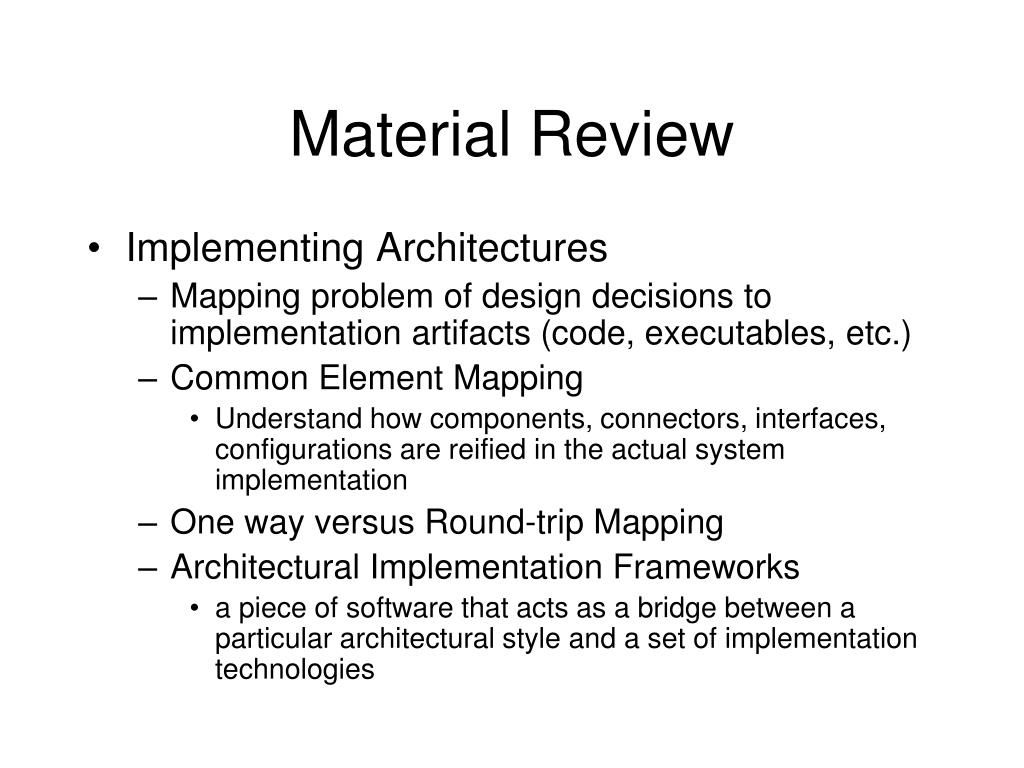 Material Review

• Implementing Architectures
– Mapping problem of design decisions to implementation artifacts (code, executables, etc.)
– Common Element Mapping
• Understand how components, connectors, interfaces, configurations are reified in the actual system implementation
– One way versus Round-trip Mapping
– Architectural Implementation Frameworks
• a piece of software that acts as a bridge between a particular architectural style and a set of implementation technologies